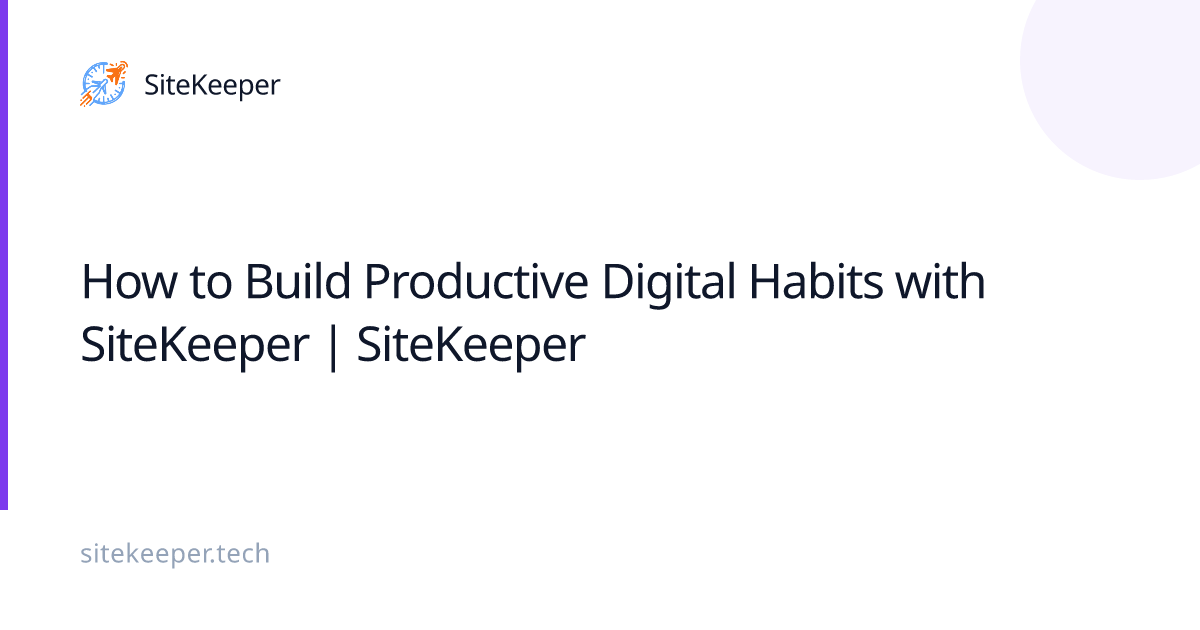 SiteKeeper

How to Build Productive Digital Habits with SiteKeeper | SiteKeeper

sitekeeper.tech